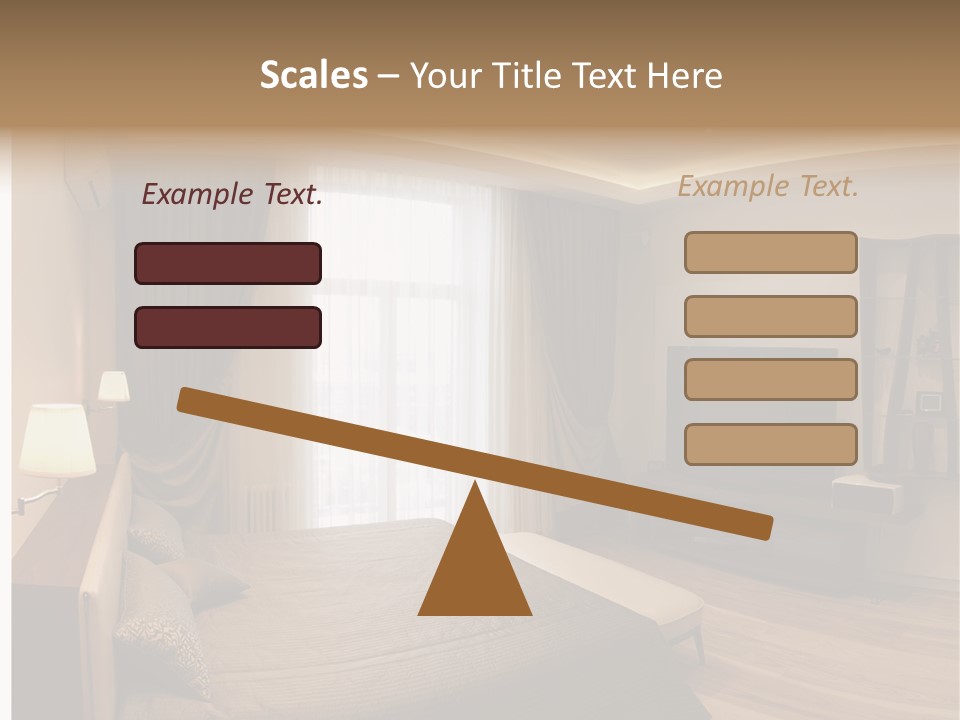 Scales – Your Title Text Here

Example Text.

Example Text.